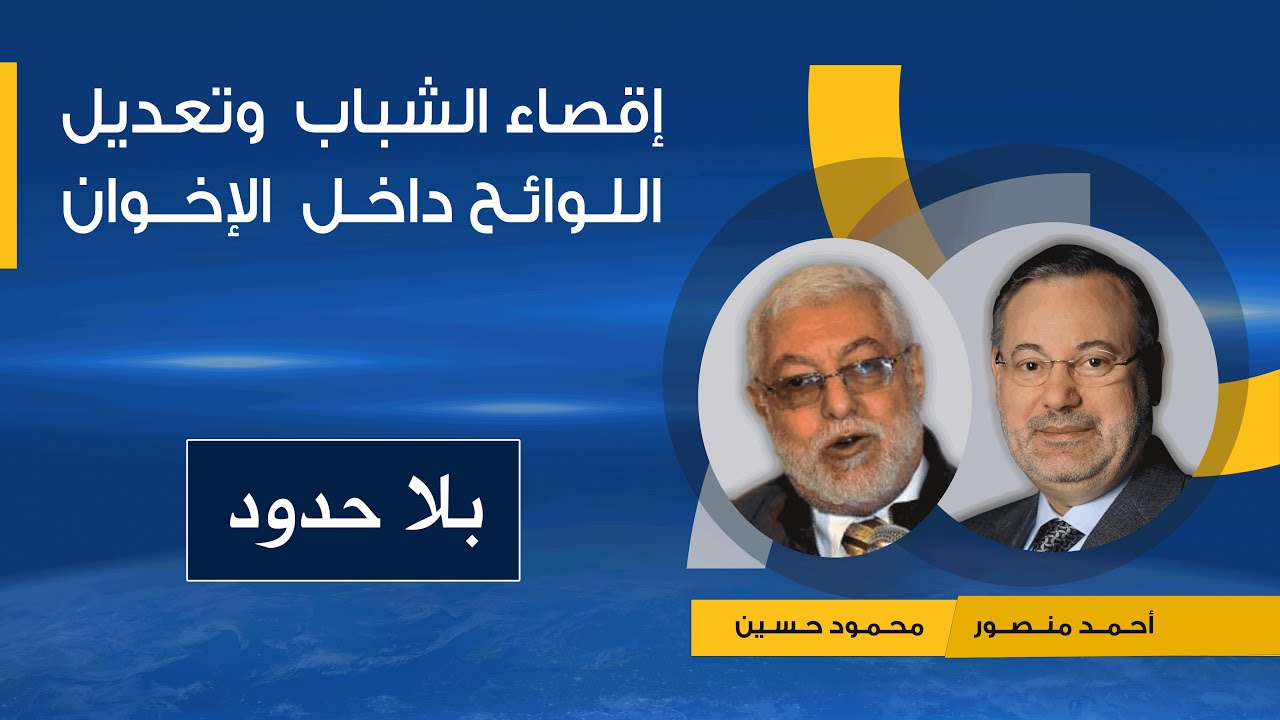 إقصاء الشباب وتعديل اللوائح داخل الإخوان

بلا حدود

أحمد منصور

محمود حسين